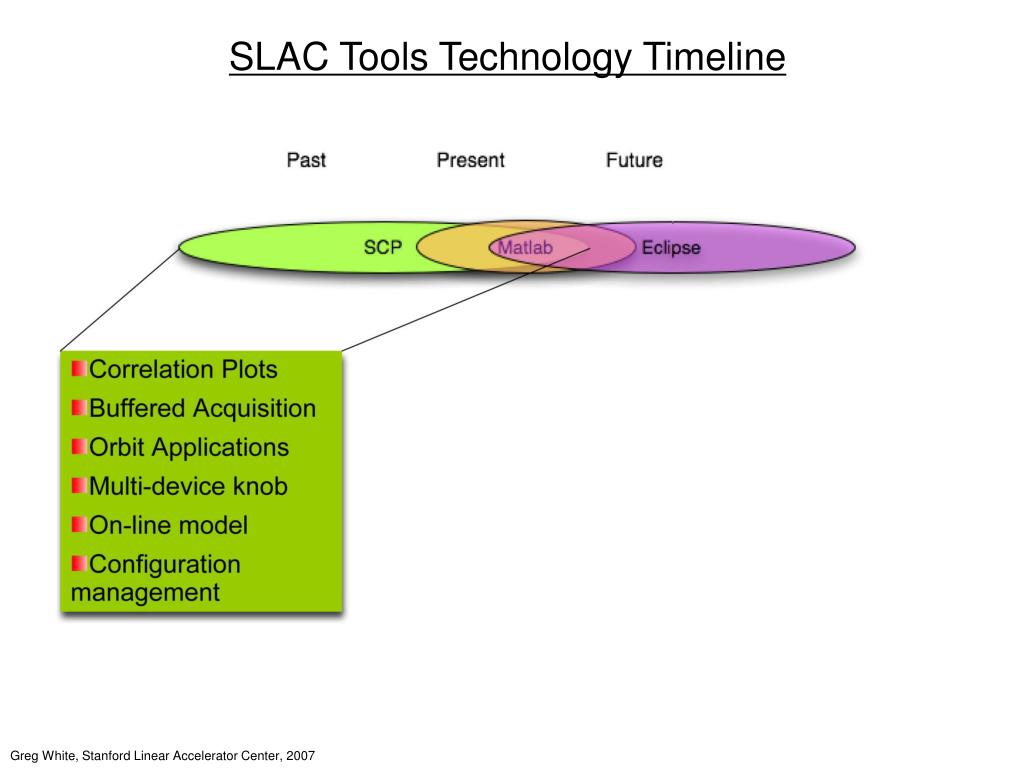 SLAC Tools Technology Timeline

Past Present Future

SCP Matlab Eclipse

Correlation Plots
Buffered Acquisition
Orbit Applications
Multi-device knob
On-line model
Configuration management

Greg White, Stanford Linear Accelerator Center, 2007